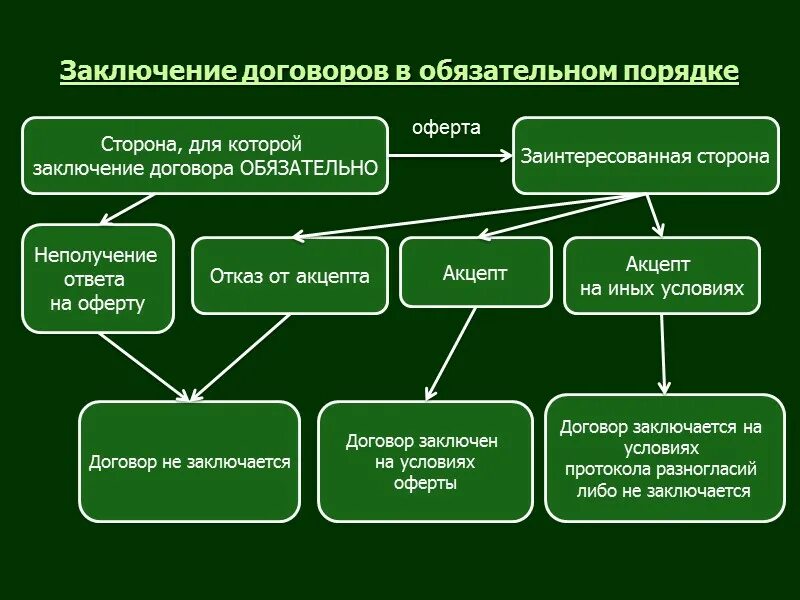 Заключение договоров в обязательном порядке

Сторона, для которой заключение договора ОБЯЗАТЕЛЬНО

оферта

Заинтересованная сторона

Неполучение ответа на оферту

Отказ от акцепта

Акцепт

Акцепт на иных условиях

Договор не заключается

Договор заключен на условиях оферты

Договор заключается на условиях протокола разногласий либо не заключается